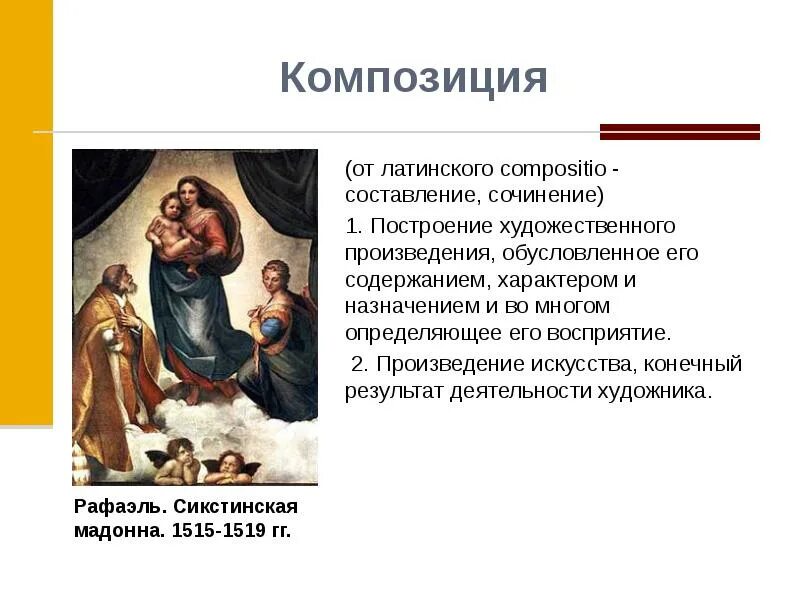 Композиция

(от латинского compositio - составление, сочинение)

1. Построение художественного произведения, обусловленное его содержанием, характером и назначением и во многом определяющее его восприятие.

2. Произведение искусства, конечный результат деятельности художника.

Рафаэль. Сикстинская мадонна. 1515-1519 гг.